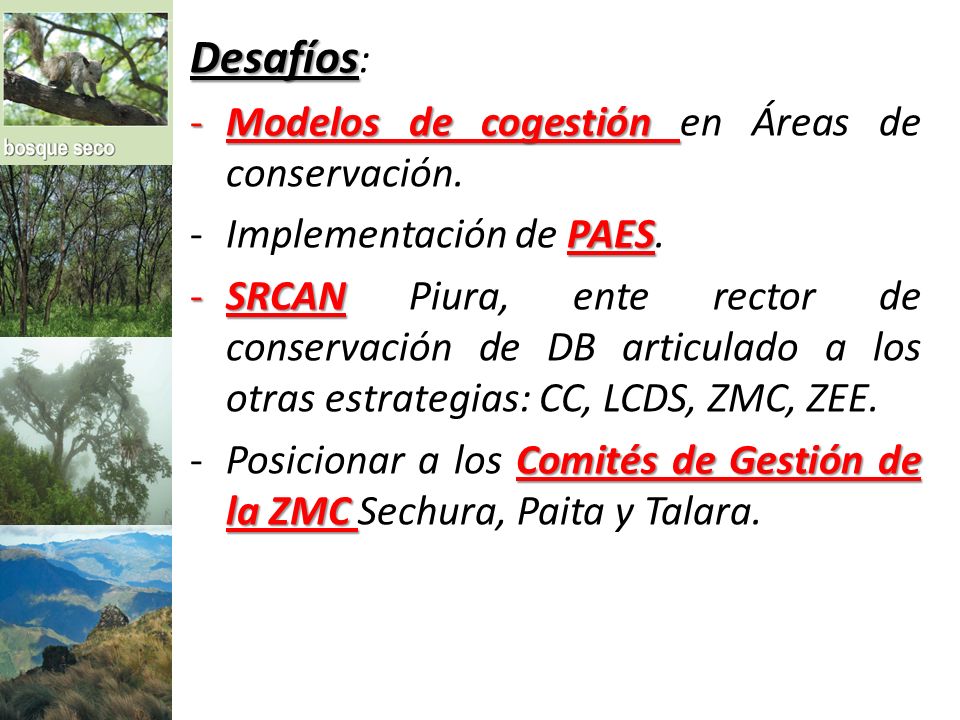 bosque seco

Desafíos:

- Modelos de cogestión en Áreas de conservación.
- Implementación de PAES.
- SRCAN Piura, ente rector de conservación de DB articulado a los otras estrategias: CC, LCDS, ZMC, ZEE.
- Posicionar a los Comités de Gestión de la ZMC Sechura, Paita y Talara.